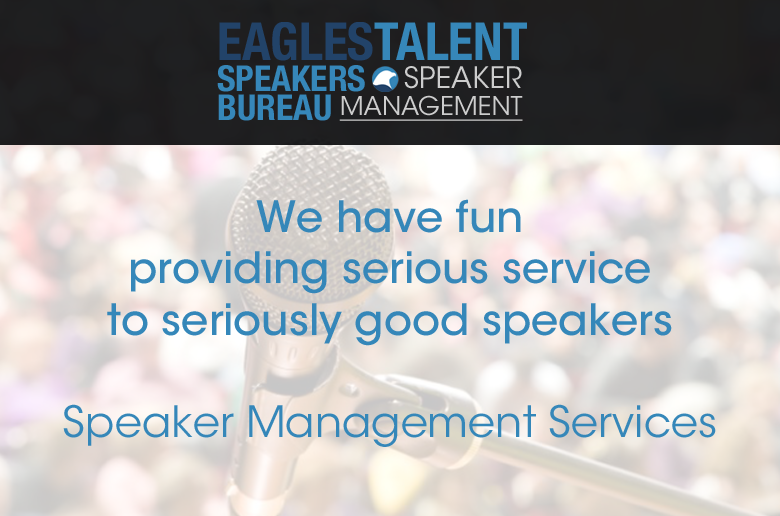 EAGLESTALENT
SPEAKERS BUREAU
SPEAKER MANAGEMENT

We have fun providing serious service to seriously good speakers

Speaker Management Services